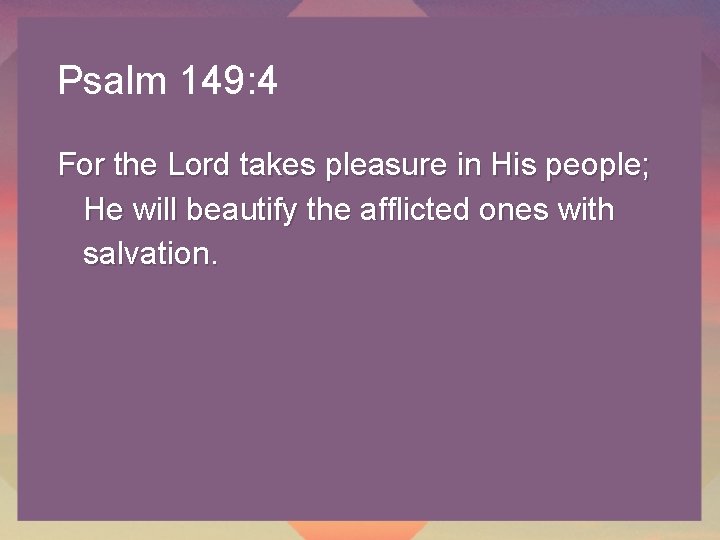 Psalm 149:4

For the Lord takes pleasure in His people; He will beautify the afflicted ones with salvation.